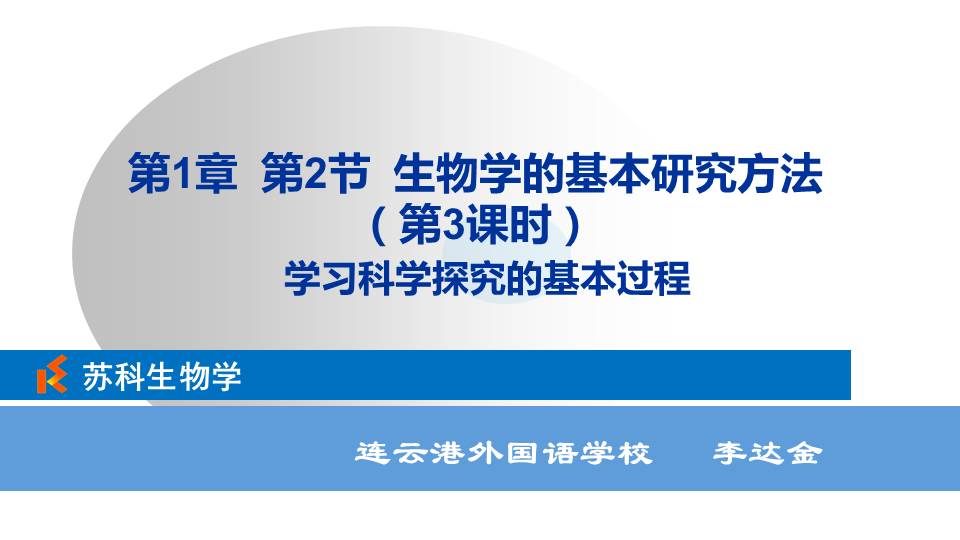 第1章 第2节 生物学的基本研究方法
（第3课时）
学习科学探究的基本过程

苏科生物学

连云港外国语学校　李达金